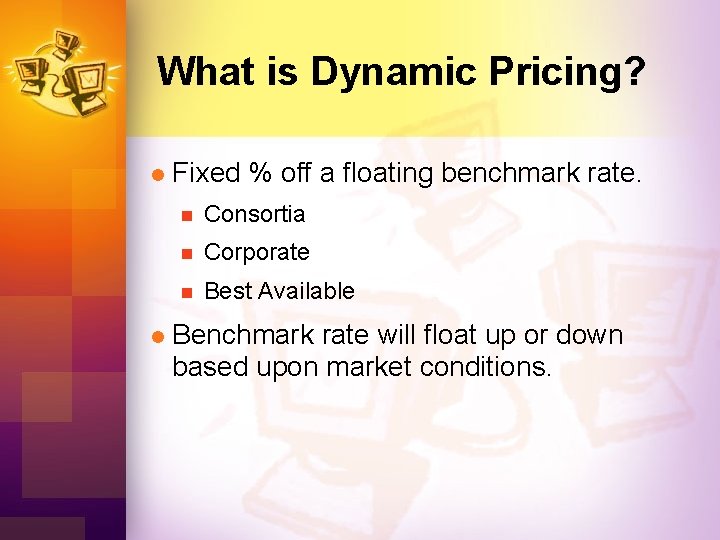 What is Dynamic Pricing?

- Fixed % off a floating benchmark rate.
  - Consortia
  - Corporate
  - Best Available
- Benchmark rate will float up or down based upon market conditions.